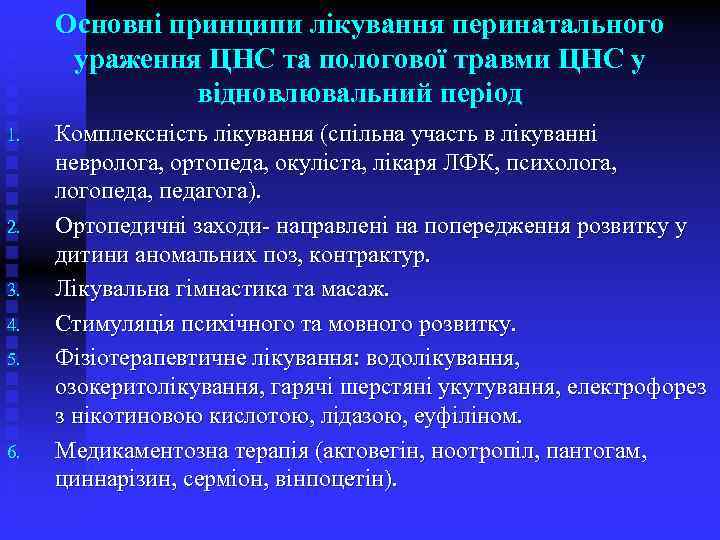 Основні принципи лікування перинатального ураження ЦНС та пологової травми ЦНС у відновлювальний період

1. Комплексність лікування (спільна участь в лікуванні невролога, ортопеда, окуліста, лікаря ЛФК, психолога, логопеда, педагога).
2. Ортопедичні заходи- направлені на попередження розвитку у дитини аномальних поз, контрактур.
3. Лікувальна гімнастика та масаж.
4. Стимуляція психічного та мовного розвитку.
5. Фізіотерапевтичне лікування: водолікування, озокеритолікування, гарячі шерстяні укутування, електрофорез з нікотиновою кислотою, лідазою, еуфіліном.
6. Медикаментозна терапія (актовегін, ноотропіл, пантогам, циннарізин, серміон, вінпоцетін).